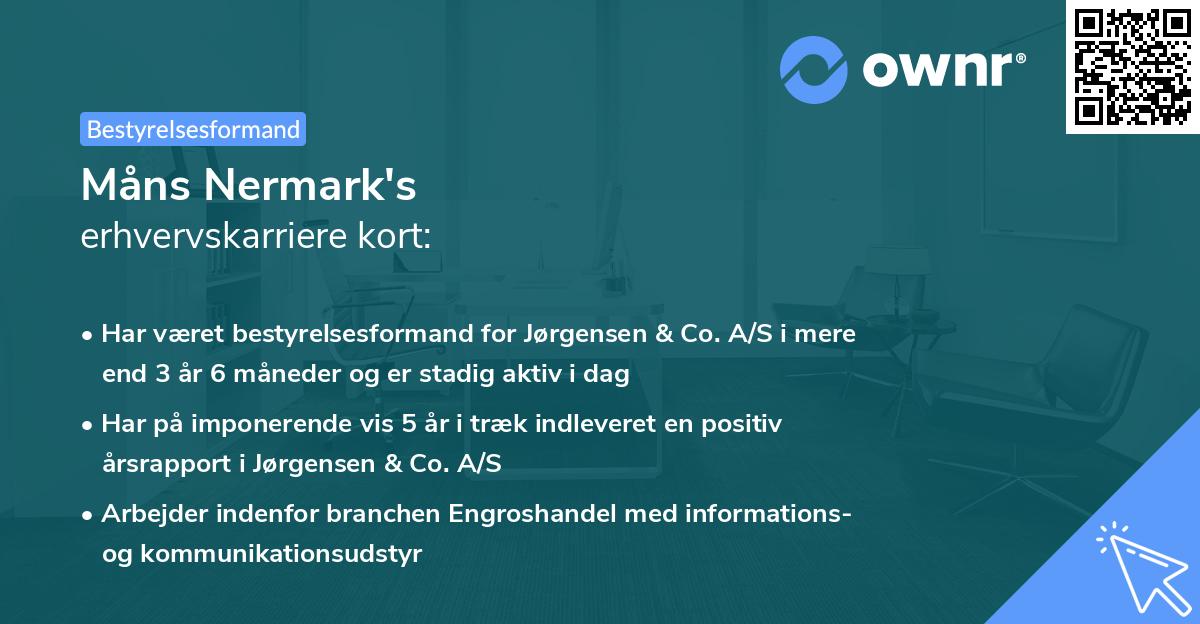 ownr®

Bestyrelsesformand

Måns Nermark's
erhvervskarriere kort:

• Har været bestyrelsesformand for Jørgensen & Co. A/S i mere end 3 år 6 måneder og er stadig aktiv i dag

• Har på imponerende vis 5 år i træk indleveret en positiv årsrapport i Jørgensen & Co. A/S

• Arbejder indenfor branchen Engroshandel med informations- og kommunikationsudstyr